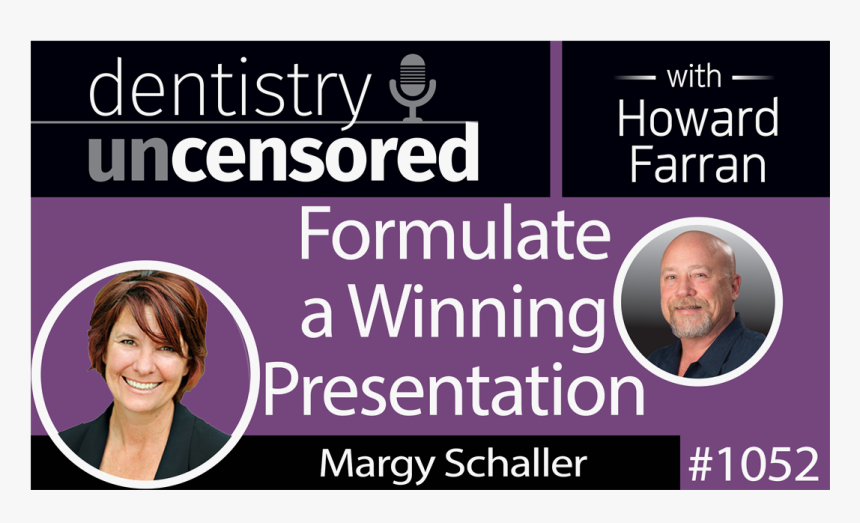 dentistry uncensored

with Howard Farran

Formulate a Winning Presentation

Margy Schaller

#1052